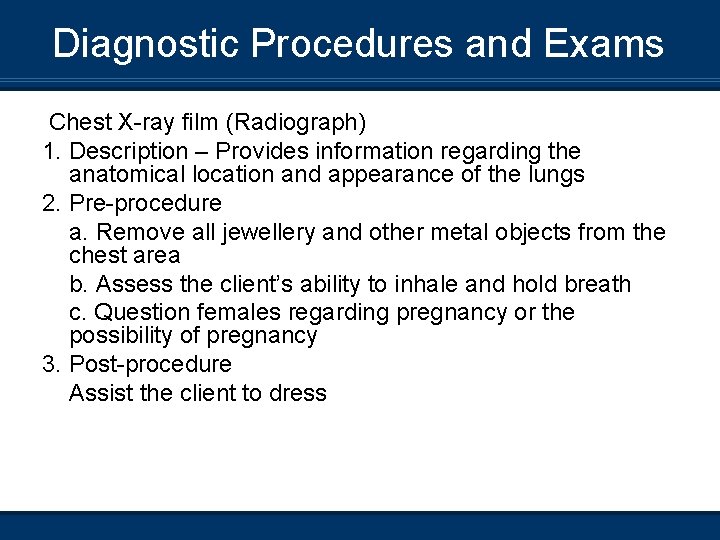 Diagnostic Procedures and Exams

Chest X-ray film (Radiograph)

1. Description – Provides information regarding the anatomical location and appearance of the lungs

2. Pre-procedure

a. Remove all jewellery and other metal objects from the chest area

b. Assess the client's ability to inhale and hold breath

c. Question females regarding pregnancy or the possibility of pregnancy

3. Post-procedure

Assist the client to dress